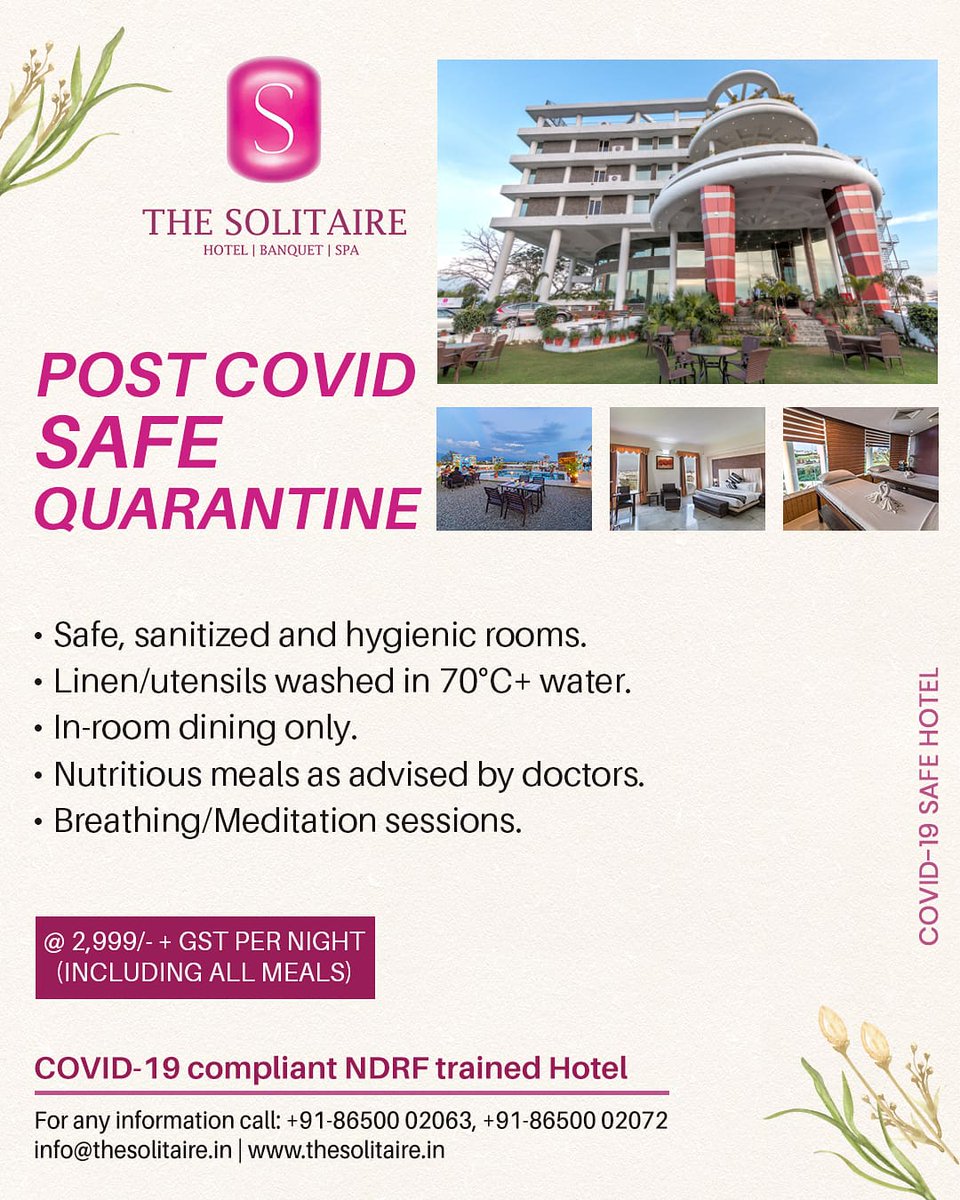 S

THE SOLITAIRE
HOTEL | BANQUET | SPA

POST COVID SAFE QUARANTINE

• Safe, sanitized and hygienic rooms.
• Linen/utensils washed in 70°C+ water.
• In-room dining only.
• Nutritious meals as advised by doctors.
• Breathing/Meditation sessions.

COVID-19 SAFE HOTEL

@ 2,999/- + GST PER NIGHT (INCLUDING ALL MEALS)

COVID-19 compliant NDRF trained Hotel

For any information call: +91-86500 02063, +91-86500 02072
info@thesolitaire.in | www.thesolitaire.in